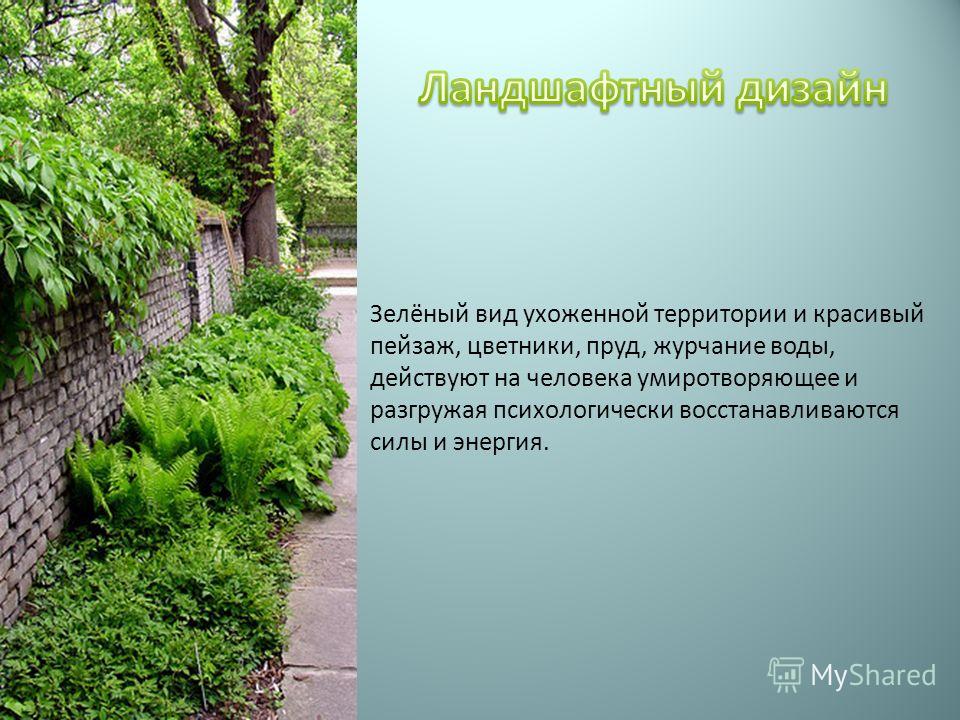 Ландшафтный дизайн

Зелёный вид ухоженной территории и красивый пейзаж, цветники, пруд, журчание воды, действуют на человека умиротворяющее и разгружая психологически восстанавливаются силы и энергия.

MyShared